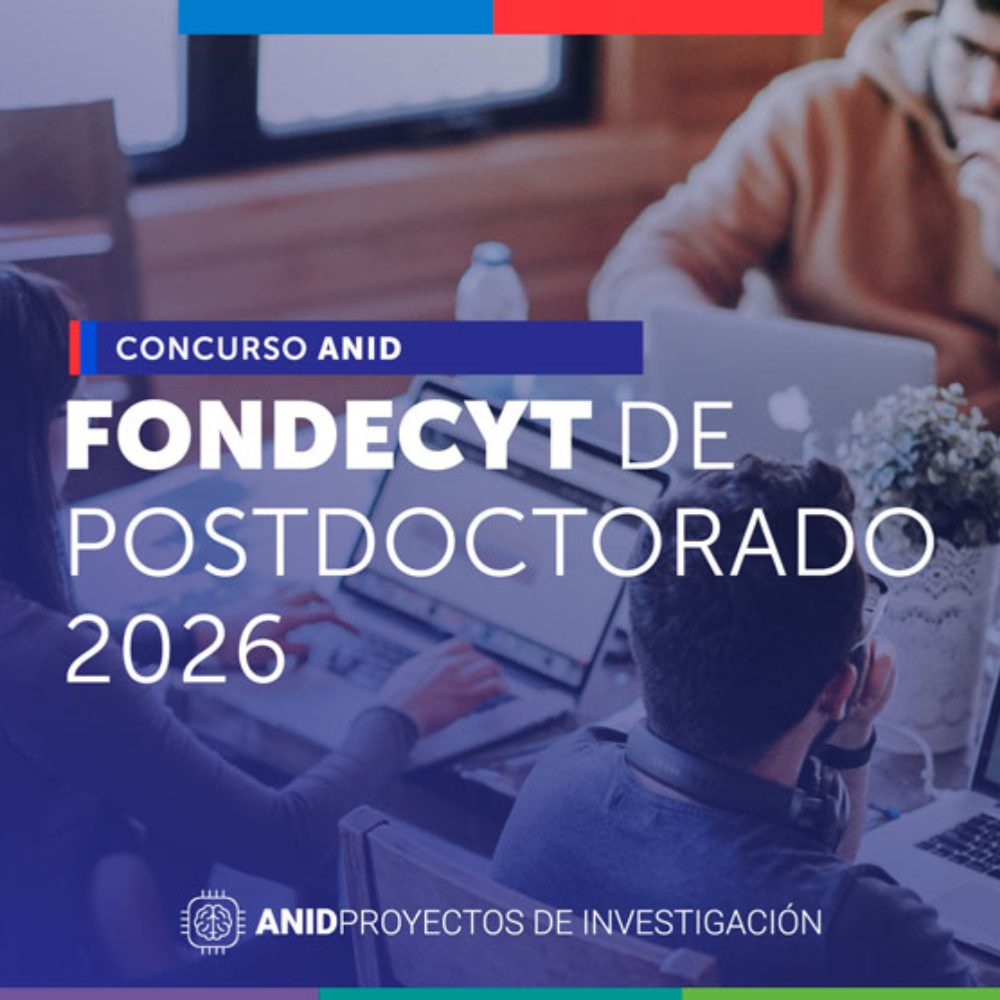 CONCURSO ANID

FONDECYT DE POSTDOCTORADO 2026

ANIDPROYECTOS DE INVESTIGACIÓN